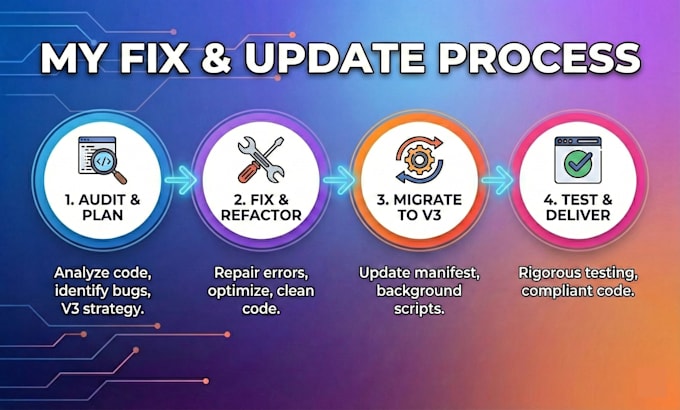 MY FIX & UPDATE PROCESS

1. AUDIT & PLAN

Analyze code, identify bugs, V3 strategy.

2. FIX & REFACTOR

Repair errors, optimize, clean code.

3. MIGRATE TO V3

Update manifest, background scripts.

4. TEST & DELIVER

Rigorous testing, compliant code.